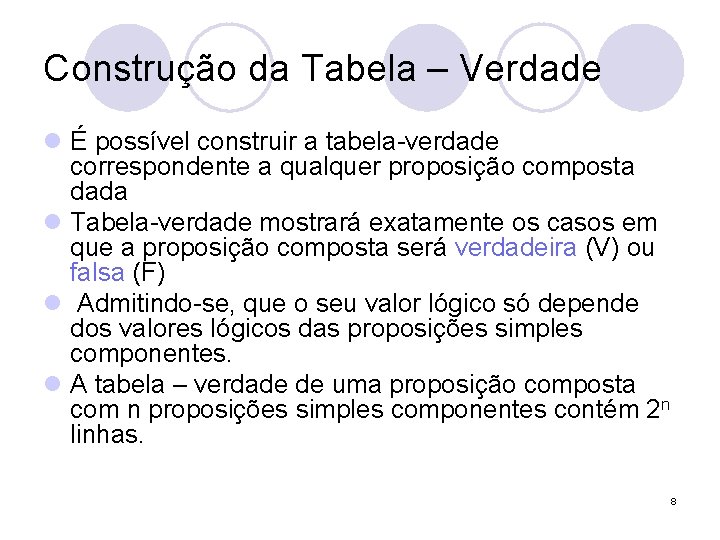 Construção da Tabela – Verdade

É possível construir a tabela-verdade correspondente a qualquer proposição composta dada

Tabela-verdade mostrará exatamente os casos em que a proposição composta será verdadeira (V) ou falsa (F)

Admitindo-se, que o seu valor lógico só depende dos valores lógicos das proposições simples componentes.

A tabela – verdade de uma proposição composta com n proposições simples componentes contém $2^n$ linhas.

8